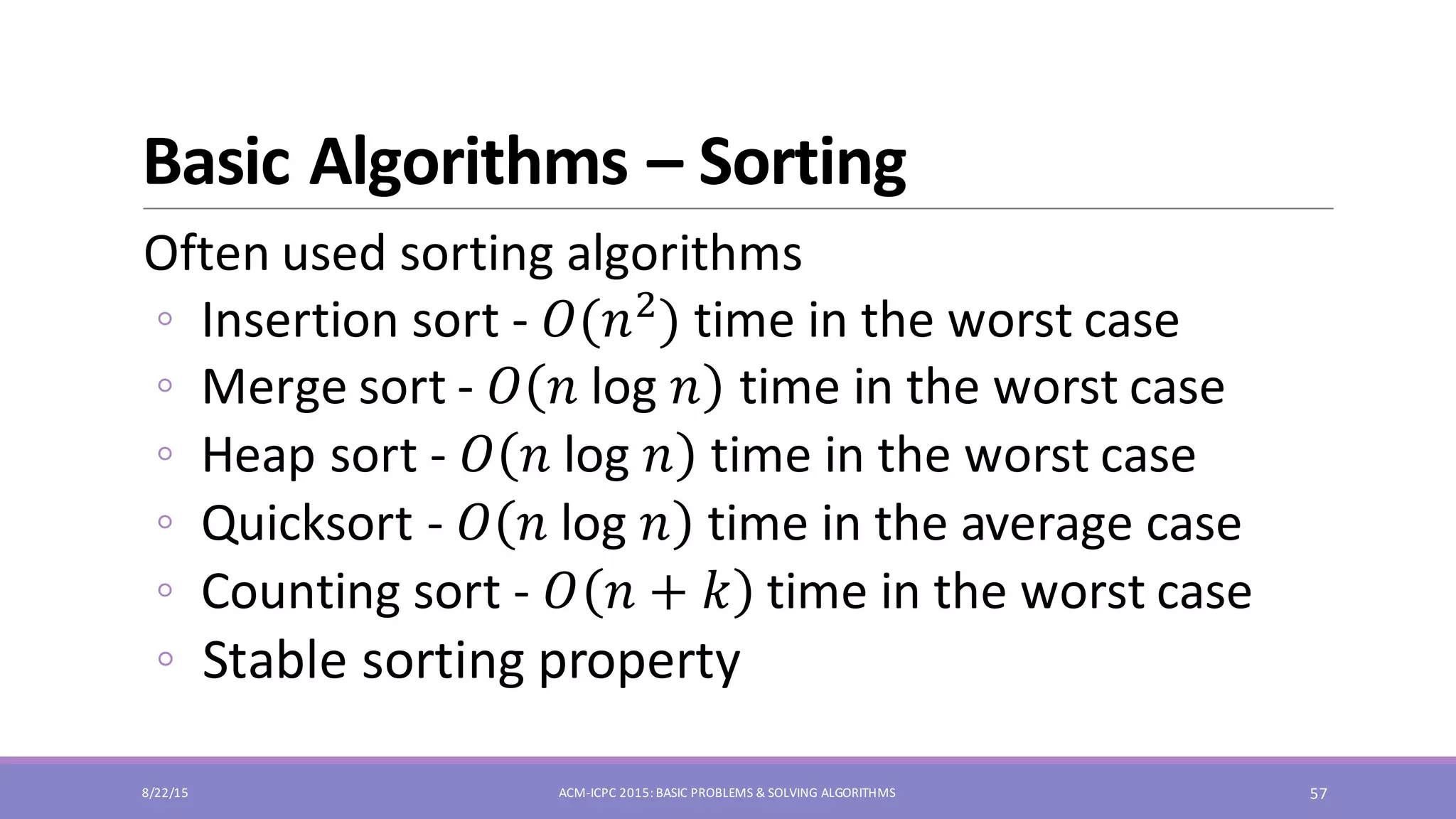 Basic Algorithms – Sorting

Often used sorting algorithms

◦ Insertion sort - $O(n^2)$ time in the worst case
◦ Merge sort - $O(n \log n)$ time in the worst case
◦ Heap sort - $O(n \log n)$ time in the worst case
◦ Quicksort - $O(n \log n)$ time in the average case
◦ Counting sort - $O(n + k)$ time in the worst case
◦ Stable sorting property

8/22/15

ACM-ICPC 2015: BASIC PROBLEMS & SOLVING ALGORITHMS

57